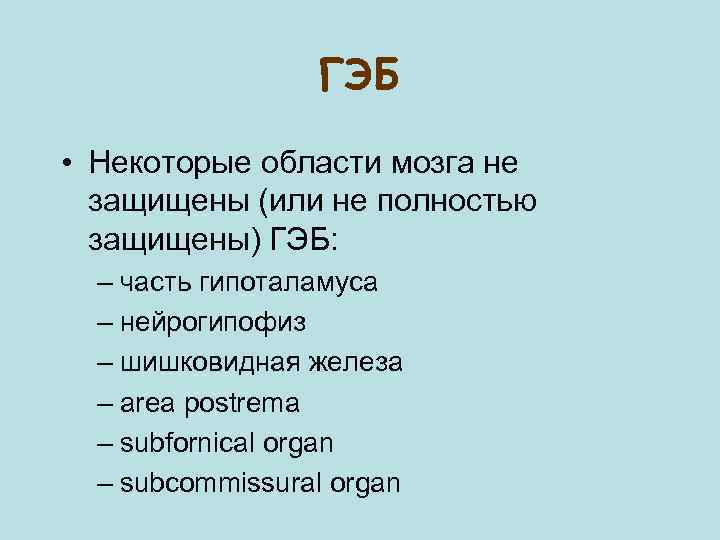 ГЭБ

• Некоторые области мозга не защищены (или не полностью защищены) ГЭБ:
– часть гипоталамуса
– нейрогипофиз
– шишковидная железа
– area postrema
– subfornical organ
– subcommissural organ